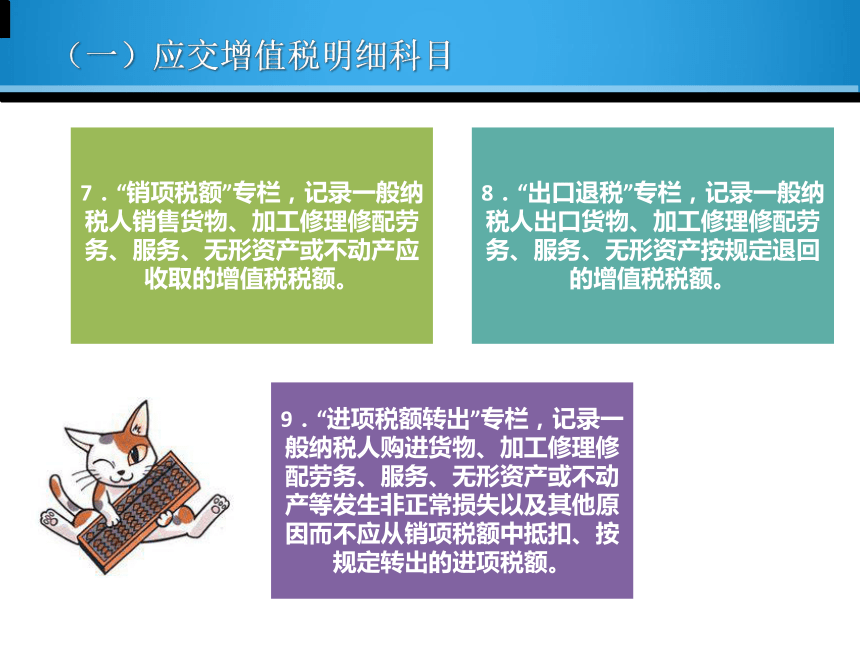 （一）应交增值税明细科目

7．“销项税额”专栏，记录一般纳税人销售货物、加工修理修配劳务、服务、无形资产或不动产应收取的增值税税额。

8．“出口退税”专栏，记录一般纳税人出口货物、加工修理修配劳务、服务、无形资产按规定退回的增值税税额。

9．“进项税额转出”专栏，记录一般纳税人购进货物、加工修理修配劳务、服务、无形资产或不动产等发生非正常损失以及其他原因而不应从销项税额中抵扣、按规定转出的进项税额。